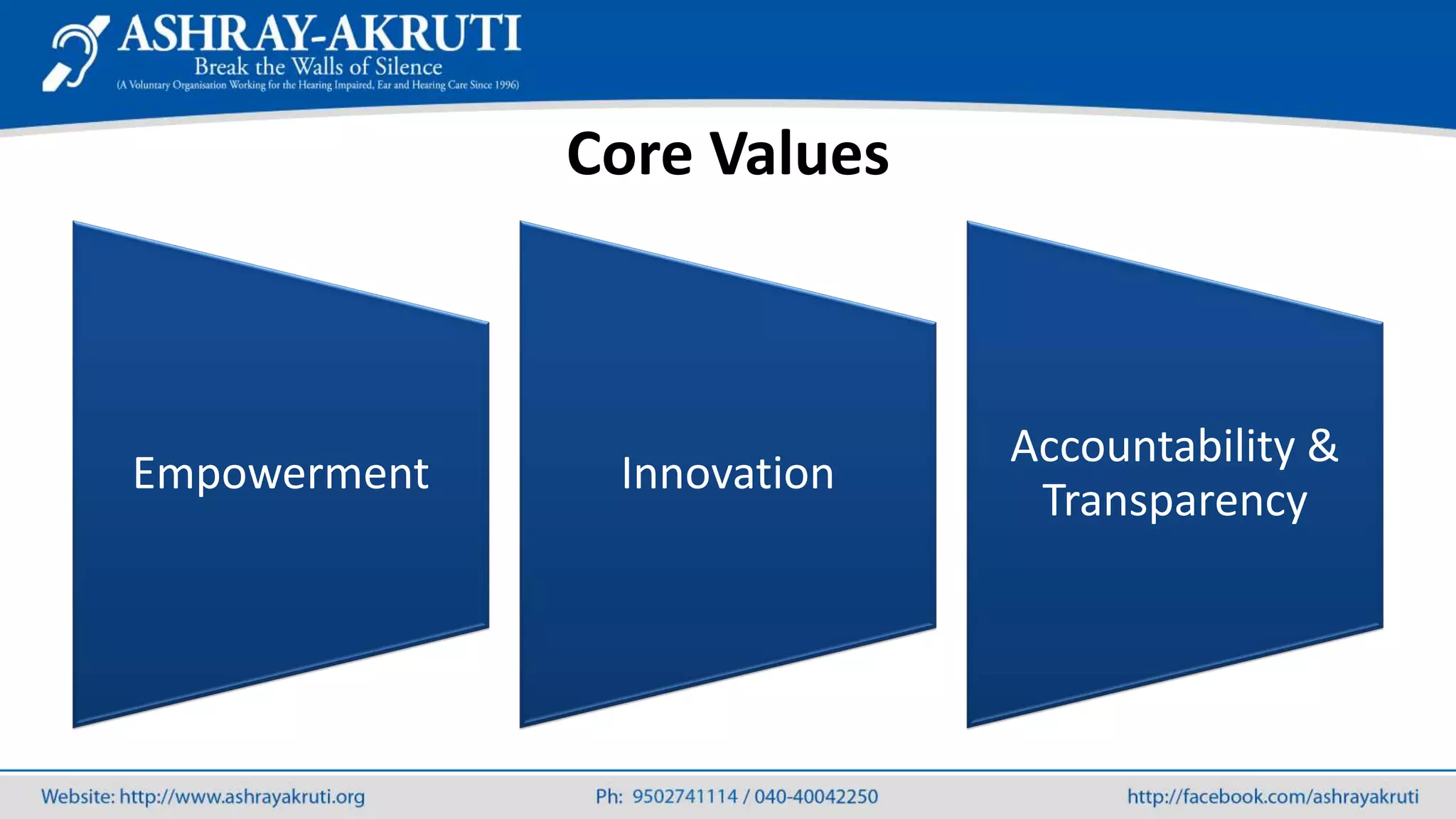 ASHRAY-AKRUTI
Break the Walls of Silence
(A Voluntary Organisation Working for the Hearing Impaired, Ear and Hearing Care Since 1996)

Core Values

Empowerment

Innovation

Accountability & Transparency

Website: http://www.ashrayakruti.org

Ph: 9502741114 / 040-40042250

http://facebook.com/ashrayakruti